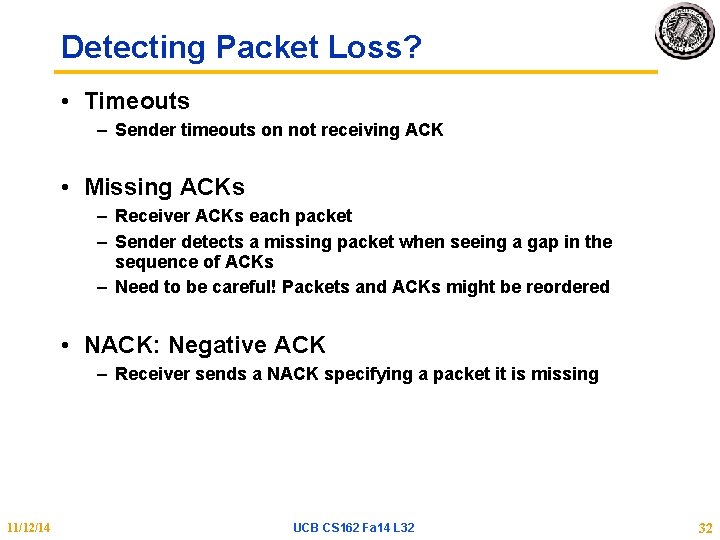 Detecting Packet Loss?

• Timeouts
– Sender timeouts on not receiving ACK

• Missing ACKs
– Receiver ACKs each packet
– Sender detects a missing packet when seeing a gap in the sequence of ACKs
– Need to be careful! Packets and ACKs might be reordered

• NACK: Negative ACK
– Receiver sends a NACK specifying a packet it is missing

11/12/14

UCB CS162 Fa14 L32

32